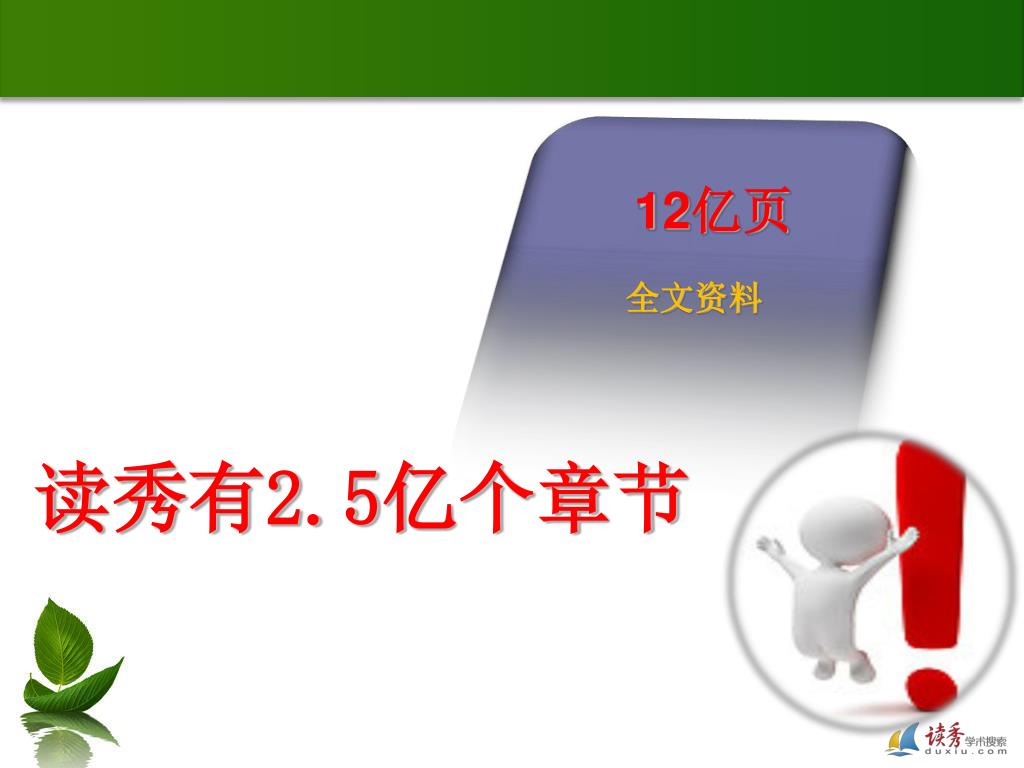 12亿页

全文资料

读秀有2.5亿个章节

读秀 学术搜索
duxiu.com